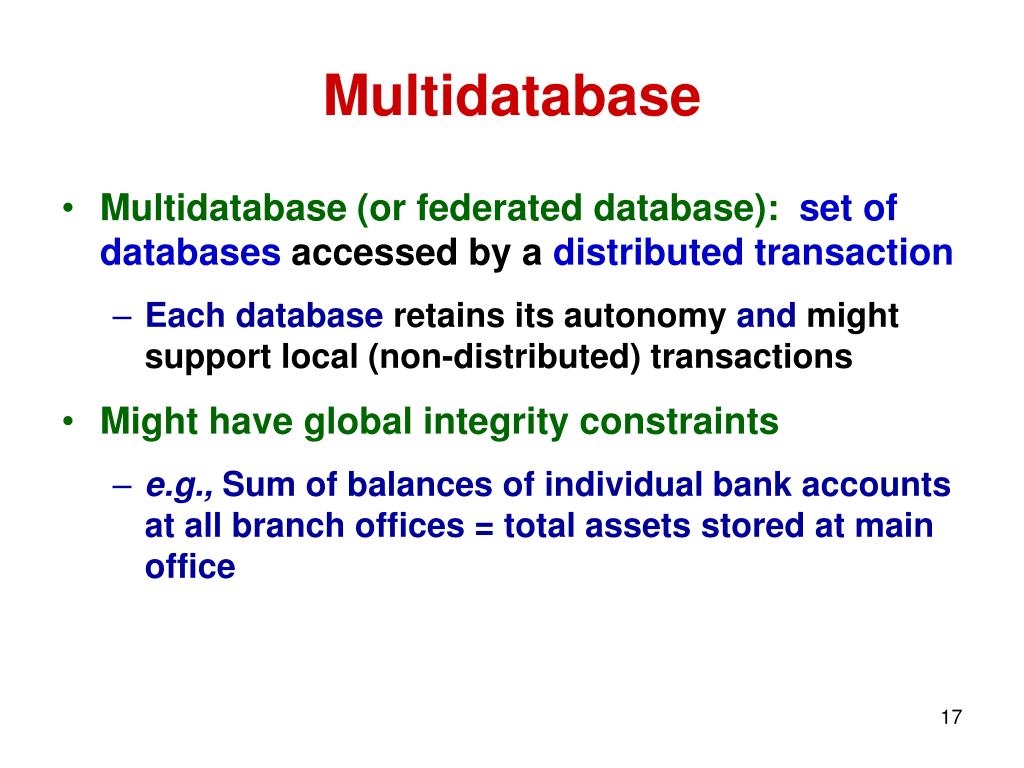 Multidatabase

• Multidatabase (or federated database): set of databases accessed by a distributed transaction

– Each database retains its autonomy and might support local (non-distributed) transactions

• Might have global integrity constraints

– e.g., Sum of balances of individual bank accounts at all branch offices = total assets stored at main office

17